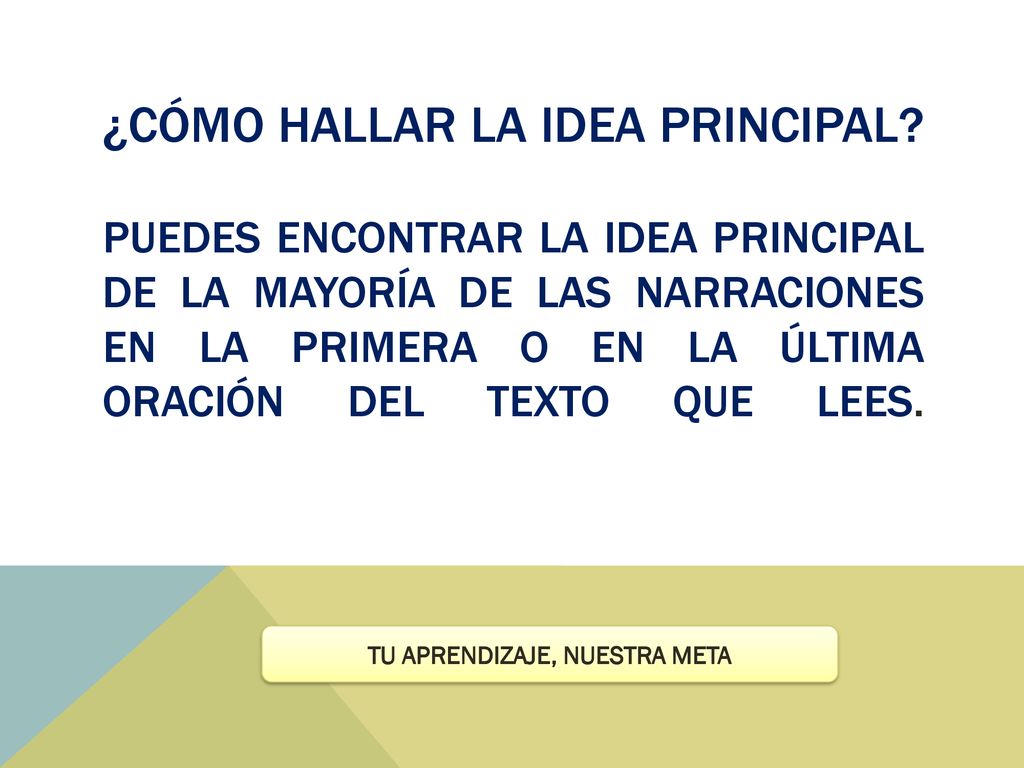 ¿CÓMO HALLAR LA IDEA PRINCIPAL?

PUEDES ENCONTRAR LA IDEA PRINCIPAL DE LA MAYORÍA DE LAS NARRACIONES EN LA PRIMERA O EN LA ÚLTIMA ORACIÓN DEL TEXTO QUE LEES.

TU APRENDIZAJE, NUESTRA META